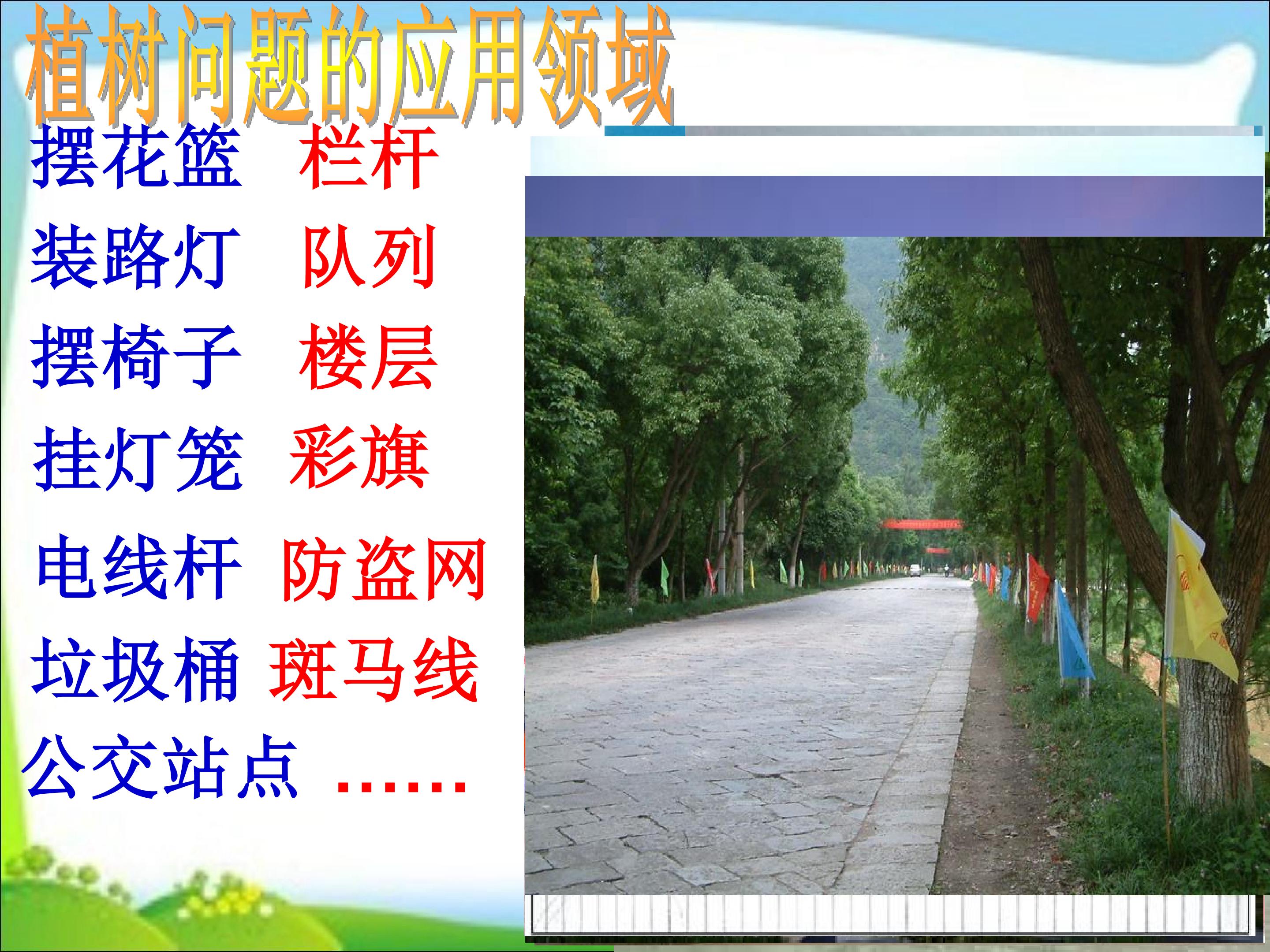 植树问题的应用领域

摆花篮 栏杆

装路灯 队列

摆椅子 楼层

挂灯笼 彩旗

电线杆 防盗网

垃圾桶 斑马线

公交站点 ……